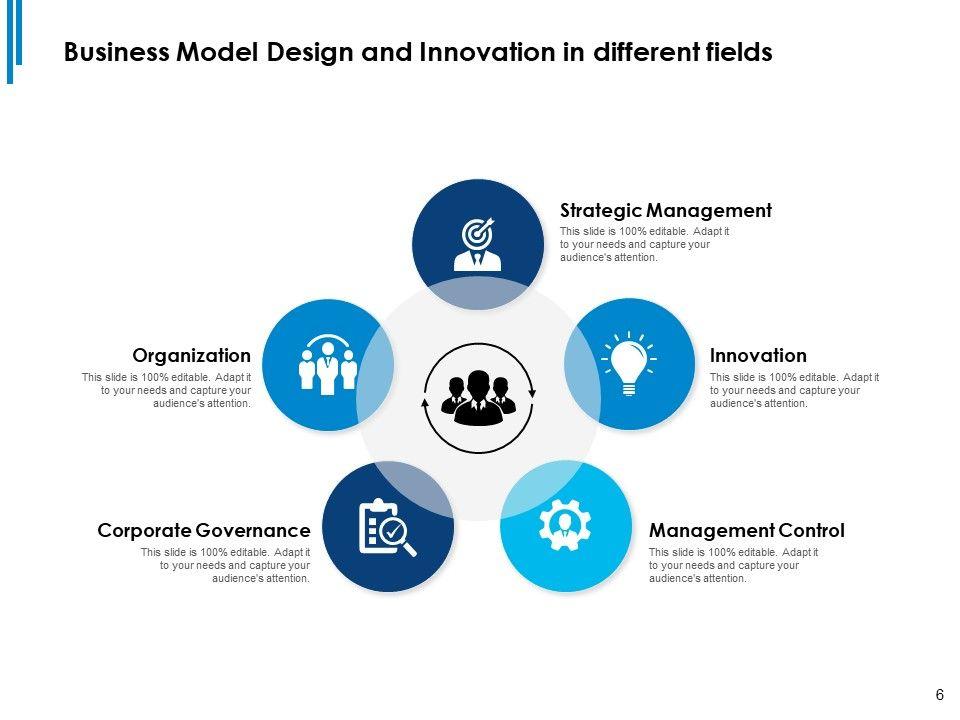 Business Model Design and Innovation in different fields

Strategic Management
This slide is 100% editable. Adapt it to your needs and capture your audience's attention.

Organization
This slide is 100% editable. Adapt it to your needs and capture your audience's attention.

Innovation
This slide is 100% editable. Adapt it to your needs and capture your audience's attention.

Corporate Governance
This slide is 100% editable. Adapt it to your needs and capture your audience's attention.

Management Control
This slide is 100% editable. Adapt it to your needs and capture your audience's attention.

6